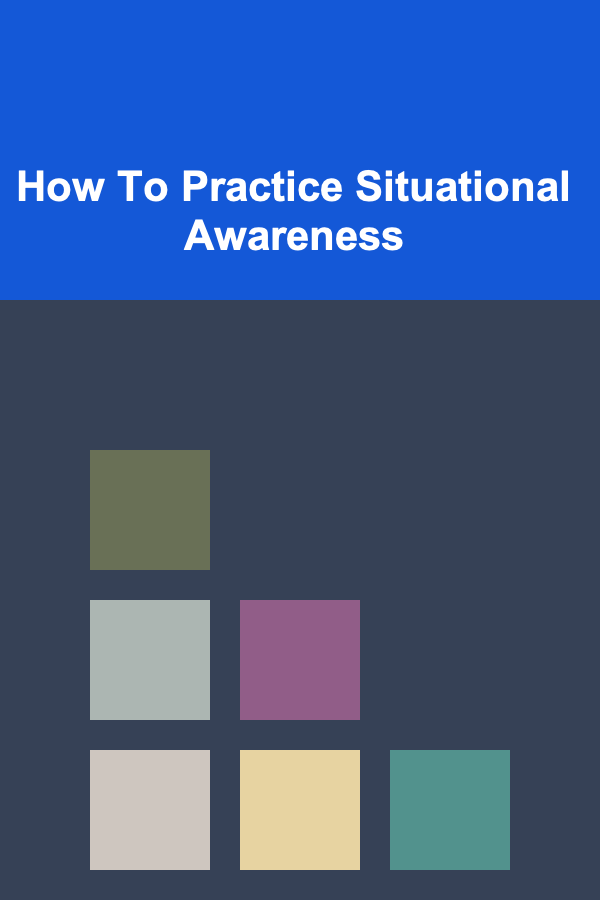 How To Practice Situational Awareness